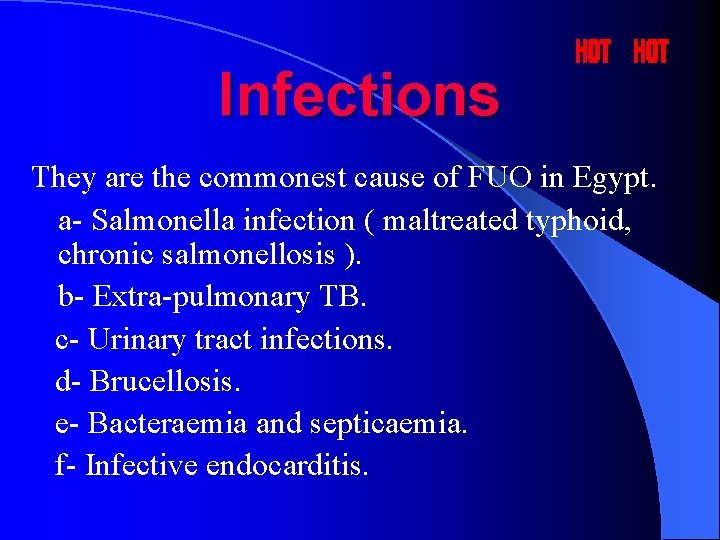 HOT HOT

Infections

They are the commonest cause of FUO in Egypt.

a- Salmonella infection ( maltreated typhoid, chronic salmonellosis ).

b- Extra-pulmonary TB.

c- Urinary tract infections.

d- Brucellosis.

e- Bacteraemia and septicaemia.

f- Infective endocarditis.